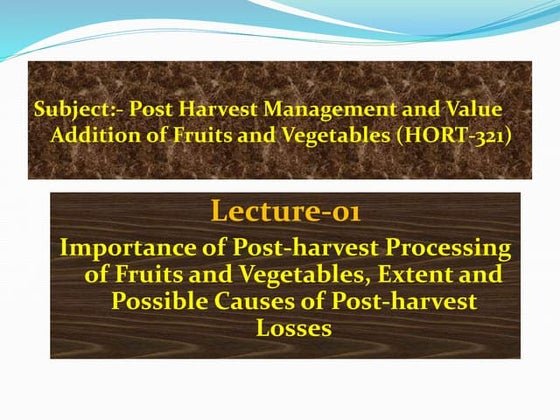 Subject:- Post Harvest Management and Value Addition of Fruits and Vegetables (HORT-321)

Lecture-01

Importance of Post-harvest Processing of Fruits and Vegetables, Extent and Possible Causes of Post-harvest Losses